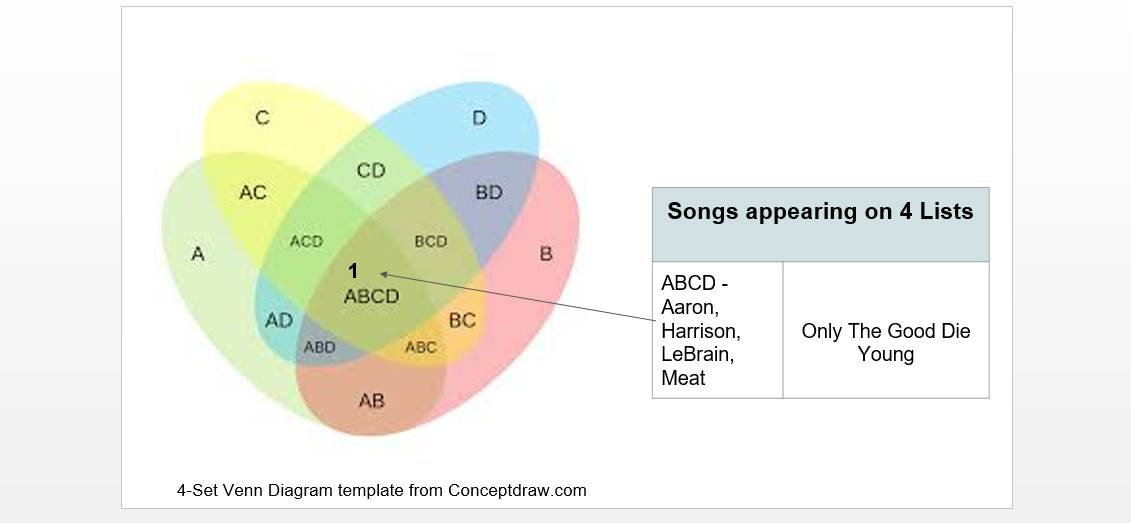 C

D

AC

CD

BD

A

ACD

BCD

B

1

ABCD

AD

BC

ABD

ABC

AB

| Songs appearing on 4 Lists | |
|---|---|
| ABCD - Aaron, Harrison, LeBrain, Meat | Only The Good Die Young |

4-Set Venn Diagram template from Conceptdraw.com